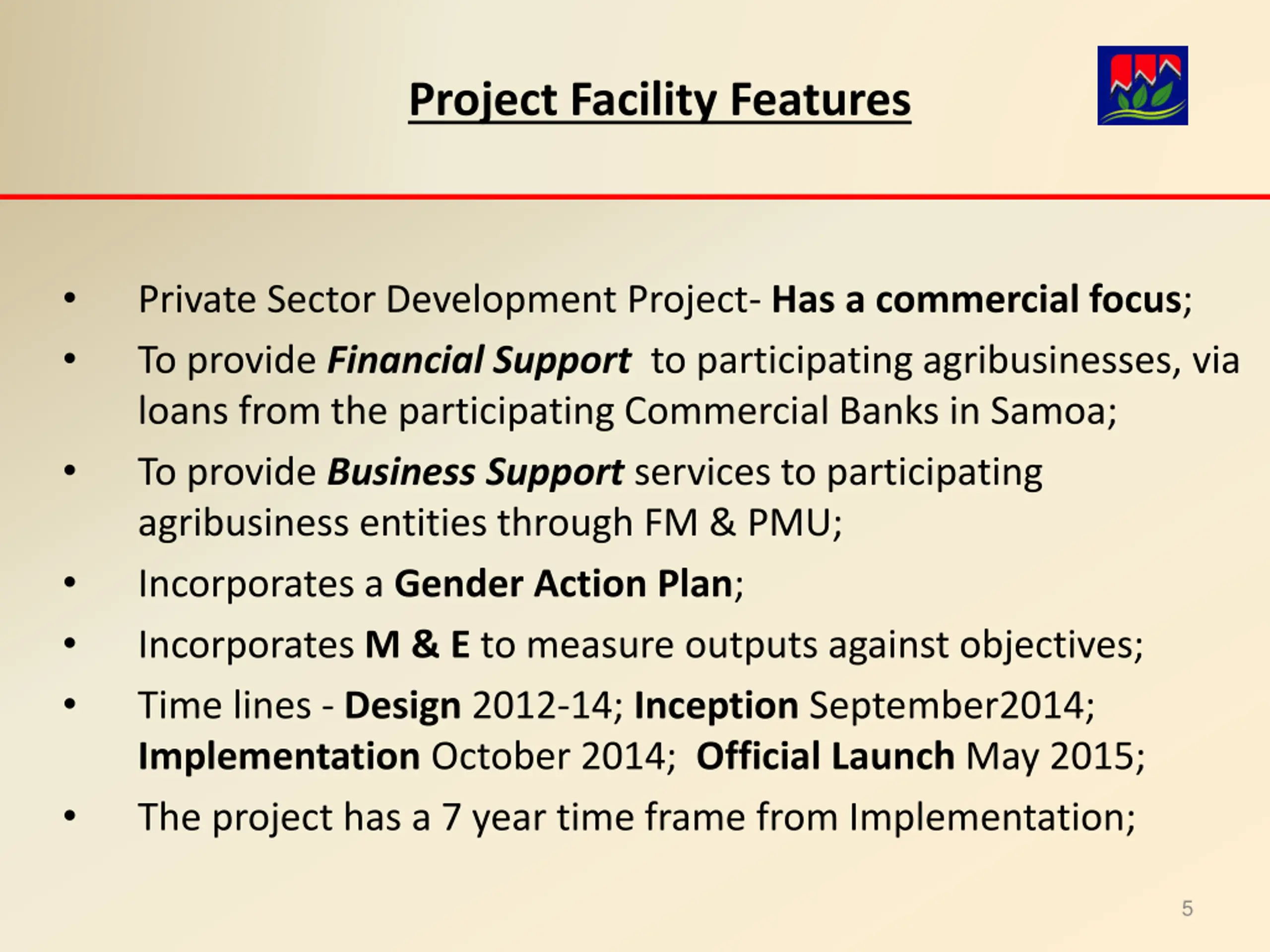 Project Facility Features

• Private Sector Development Project- Has a commercial focus;

• To provide Financial Support to participating agribusinesses, via loans from the participating Commercial Banks in Samoa;

• To provide Business Support services to participating agribusiness entities through FM & PMU;

• Incorporates a Gender Action Plan;

• Incorporates M & E to measure outputs against objectives;

• Time lines - Design 2012-14; Inception September2014; Implementation October 2014; Official Launch May 2015;

• The project has a 7 year time frame from Implementation;

5